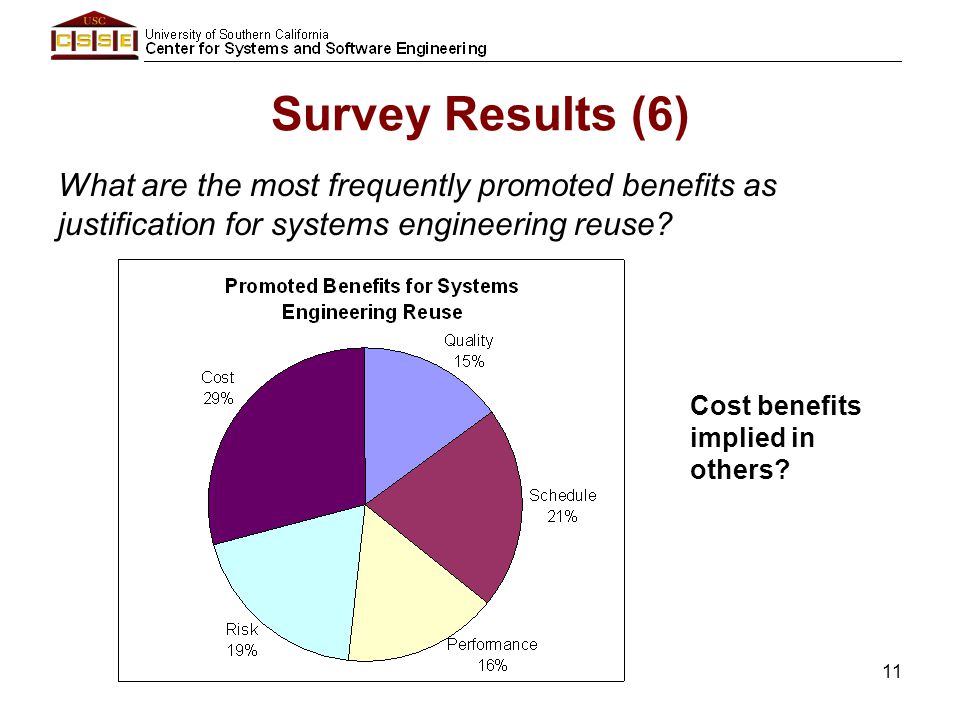 USC
CSSE
University of Southern California
Center for Systems and Software Engineering

Survey Results (6)

What are the most frequently promoted benefits as justification for systems engineering reuse?

Promoted Benefits for Systems Engineering Reuse

Quality 15%
Schedule 21%
Performance 16%
Risk 19%
Cost 29%

Cost benefits implied in others?

11